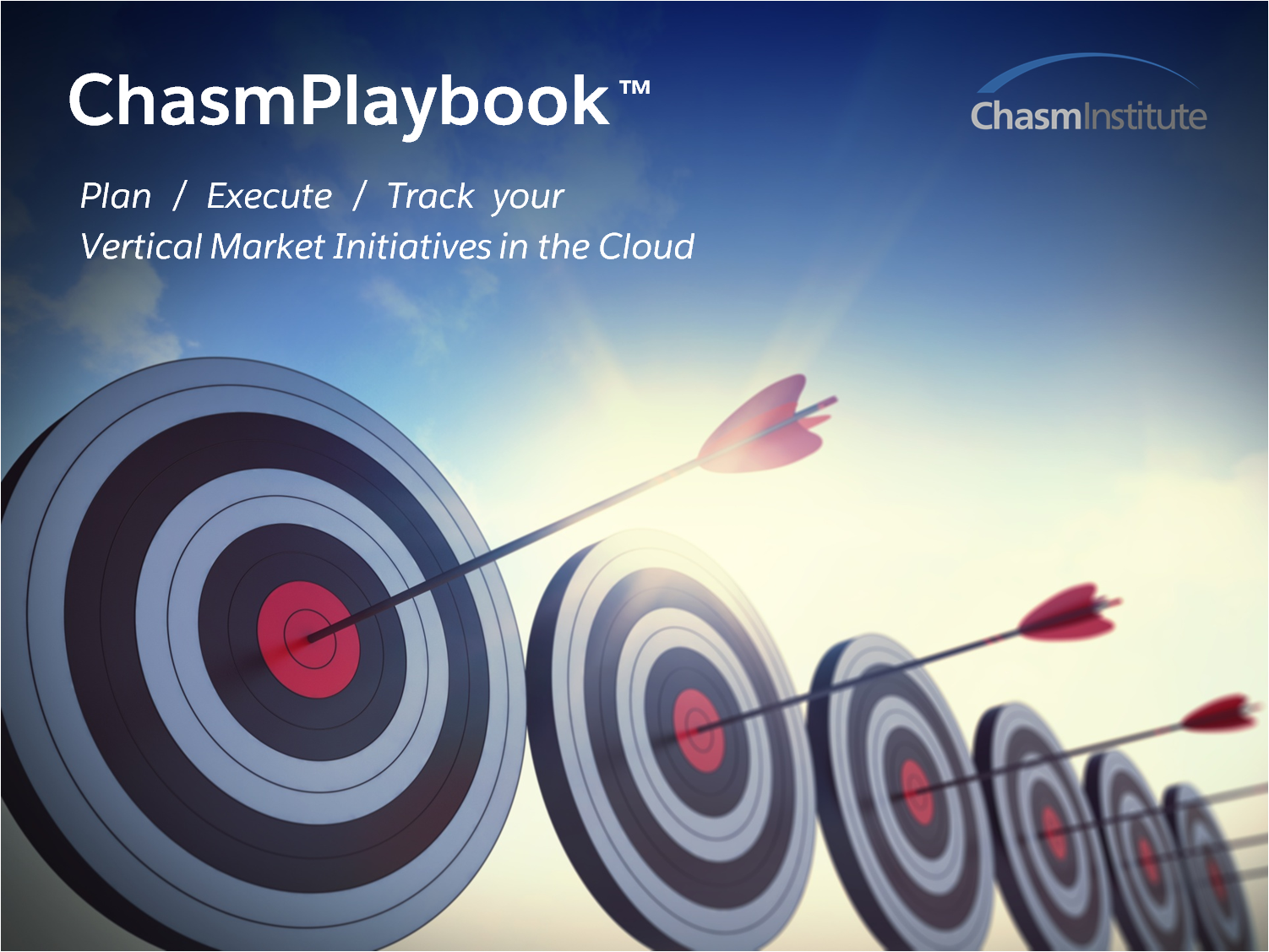 ChasmPlaybook™

ChasmInstitute

Plan / Execute / Track your
Vertical Market Initiatives in the Cloud